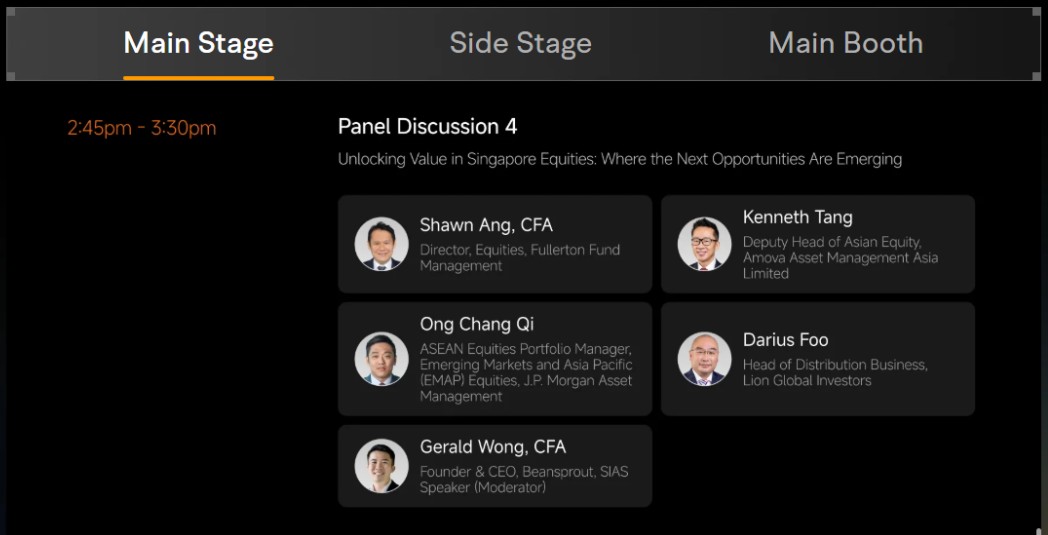 Main Stage Side Stage Main Booth

2:45pm - 3:30pm

Panel Discussion 4

Unlocking Value in Singapore Equities: Where the Next Opportunities Are Emerging

Shawn Ang, CFA
Director, Equities, Fullerton Fund Management

Kenneth Tang
Deputy Head of Asian Equity, Amova Asset Management Asia Limited

Ong Chang Qi
ASEAN Equities Portfolio Manager, Emerging Markets and Asia Pacific (EMAP) Equities, J.P. Morgan Asset Management

Darius Foo
Head of Distribution Business, Lion Global Investors

Gerald Wong, CFA
Founder & CEO, Beansprout, SIAS Speaker (Moderator)